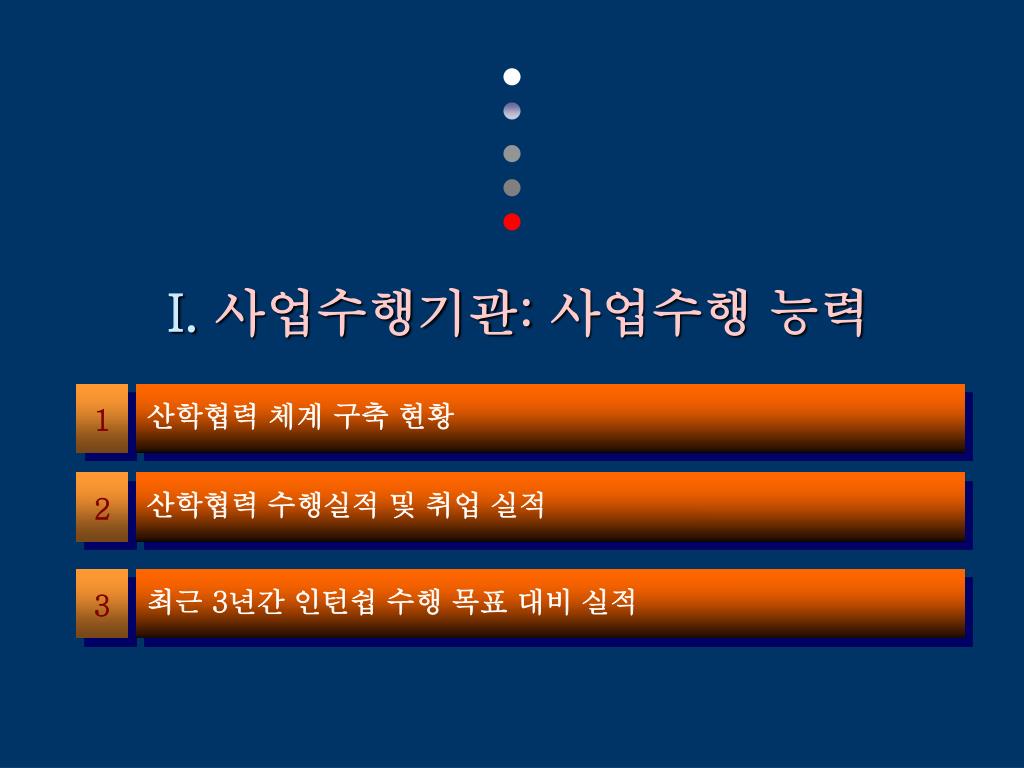 I. 사업수행기관: 사업수행 능력

1 산학협력 체계 구축 현황

2 산학협력 수행실적 및 취업 실적

3 최근 3년간 인턴쉽 수행 목표 대비 실적